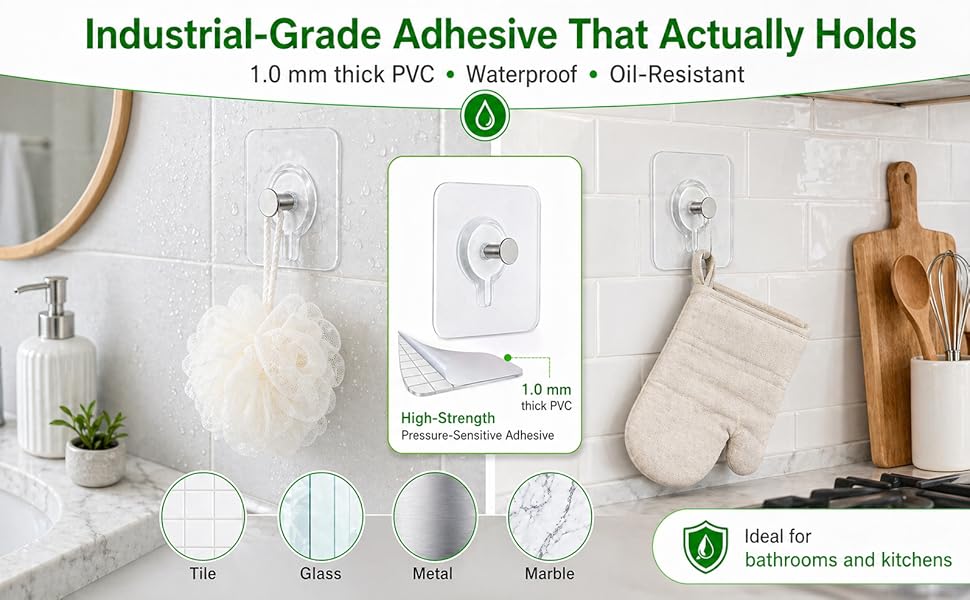 Industrial-Grade Adhesive That Actually Holds

1.0 mm thick PVC • Waterproof • Oil-Resistant

1.0 mm
thick PVC

High-Strength
Pressure-Sensitive Adhesive

Tile

Glass

Metal

Marble

Ideal for
bathrooms and kitchens